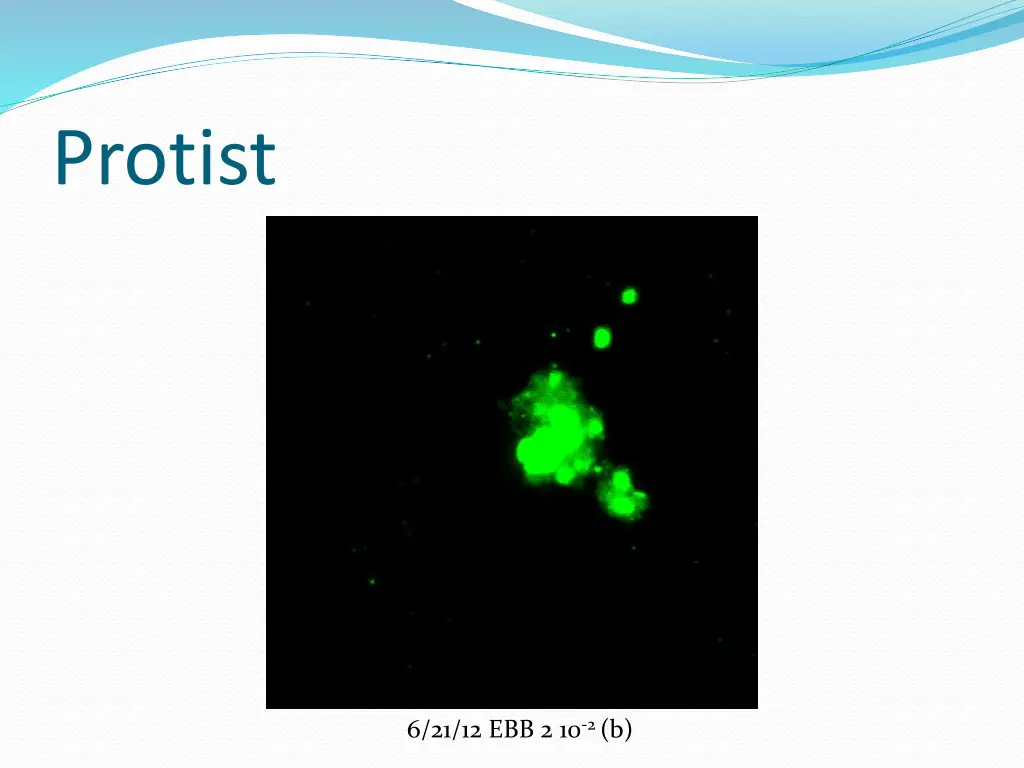 Protist

6/21/12 EBB 2 $10^{-2}$ (b)